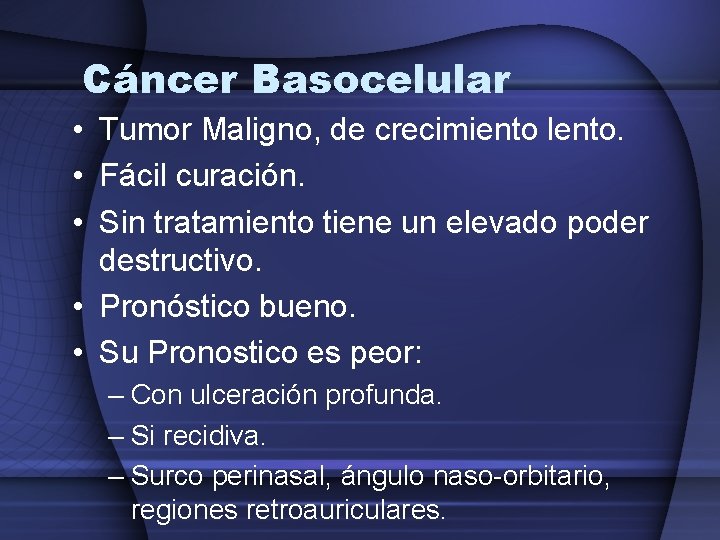 Cáncer Basocelular

• Tumor Maligno, de crecimiento lento.
• Fácil curación.
• Sin tratamiento tiene un elevado poder destructivo.
• Pronóstico bueno.
• Su Pronostico es peor:
– Con ulceración profunda.
– Si recidiva.
– Surco perinasal, ángulo naso-orbitario, regiones retroauriculares.